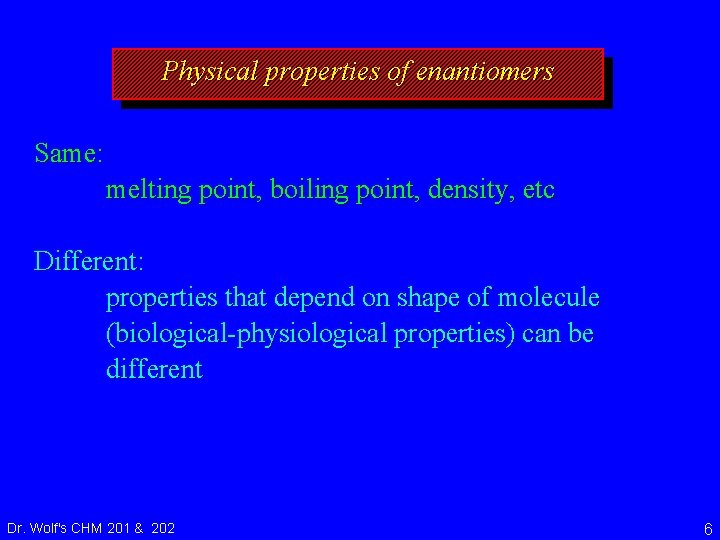 Physical properties of enantiomers

Same:
melting point, boiling point, density, etc

Different:
properties that depend on shape of molecule (biological-physiological properties) can be different

Dr. Wolf's CHM 201 & 202

6